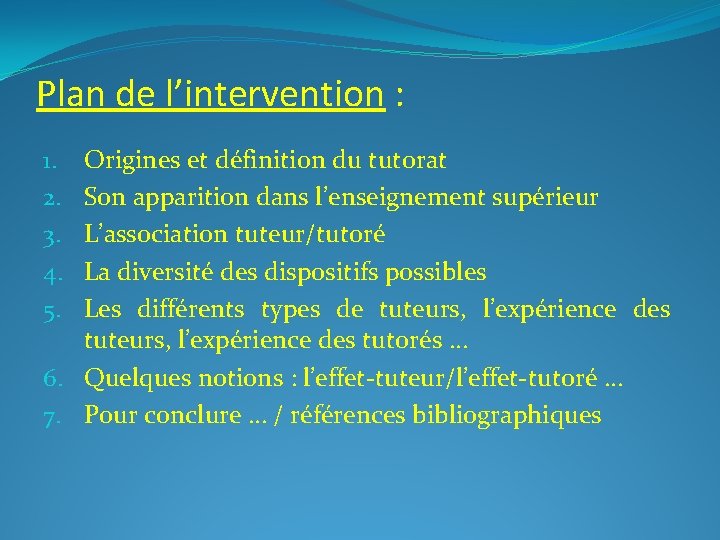 Plan de l’intervention :

1. Origines et définition du tutorat
2. Son apparition dans l’enseignement supérieur
3. L’association tuteur/tutoré
4. La diversité des dispositifs possibles
5. Les différents types de tuteurs, l’expérience des tuteurs, l’expérience des tutorés …
6. Quelques notions : l’effet-tuteur/l’effet-tutoré …
7. Pour conclure … / références bibliographiques